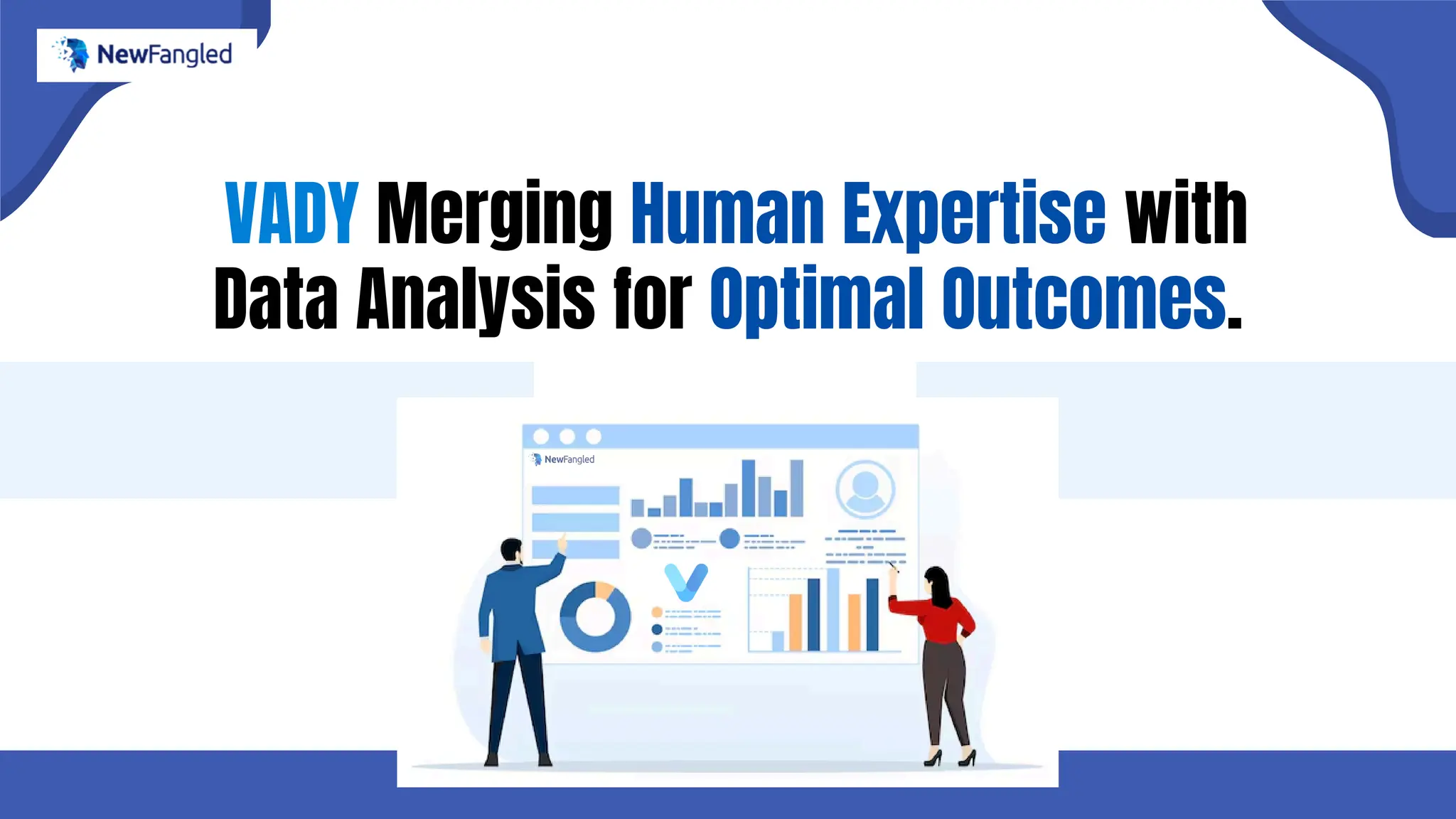 NewFangled

VADY Merging Human Expertise with Data Analysis for Optimal Outcomes.

NewFangled